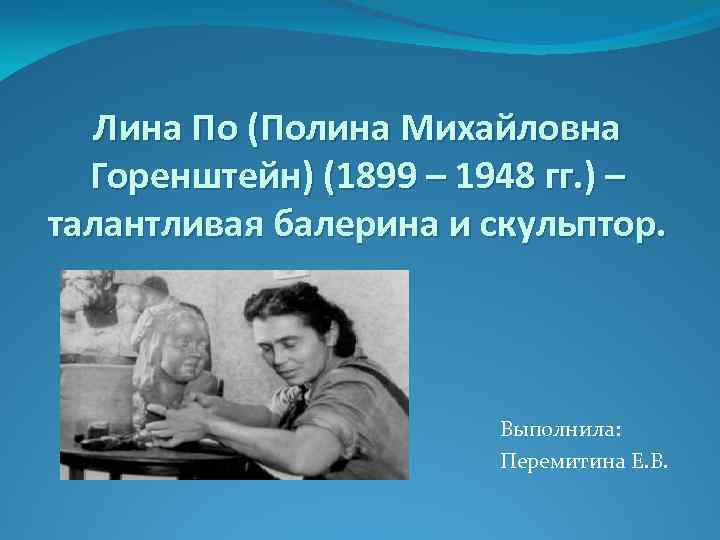 Лина По (Полина Михайловна Горенштейн) (1899 – 1948 гг.) – талантливая балерина и скульптор.

Выполнила:
Перемитина Е.В.